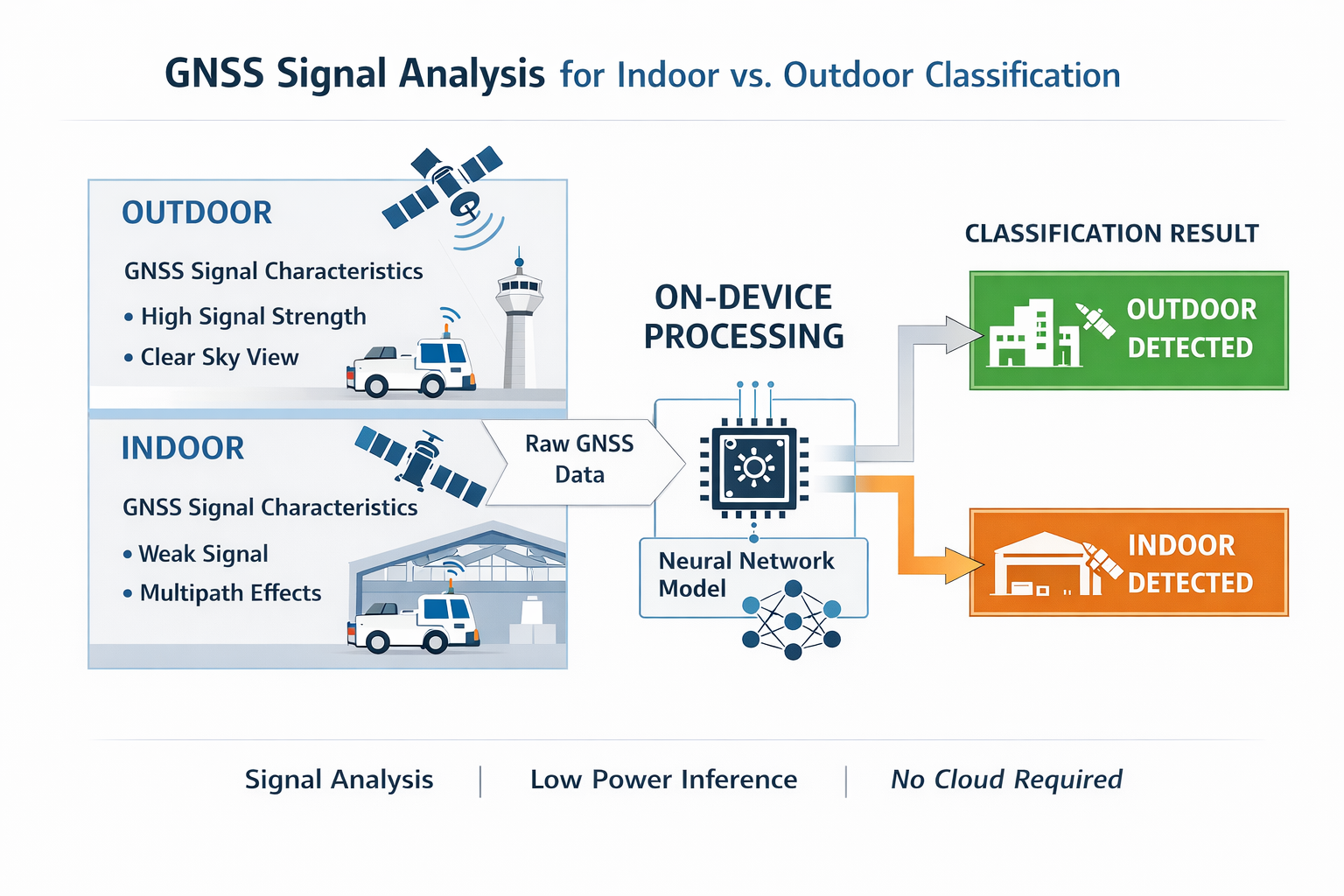 GNSS Signal Analysis for Indoor vs. Outdoor Classification

OUTDOOR

GNSS Signal Characteristics

• High Signal Strength
• Clear Sky View

INDOOR

GNSS Signal Characteristics

• Weak Signal
• Multipath Effects

Raw GNSS Data

ON-DEVICE PROCESSING

Neural Network Model

CLASSIFICATION RESULT

OUTDOOR DETECTED

INDOOR DETECTED

Signal Analysis | Low Power Inference | No Cloud Required